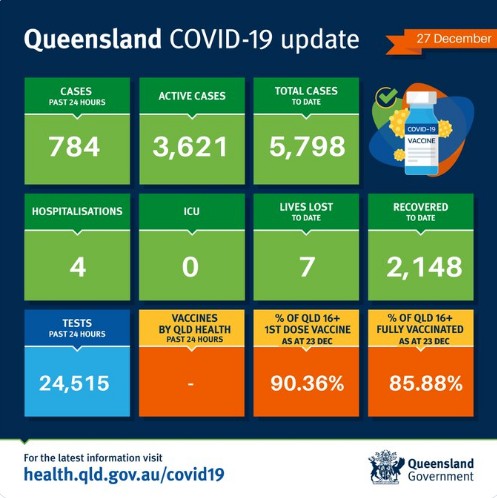 Queensland COVID-19 update

27 December

CASES
PAST 24 HOURS
784

ACTIVE CASES
3,621

TOTAL CASES
TO DATE
5,798

COVID-19
VACCINE

HOSPITALISATIONS
4

ICU
0

LIVES LOST
TO DATE
7

RECOVERED
TO DATE
2,148

TESTS
PAST 24 HOURS
24,515

VACCINES
BY QLD HEALTH
PAST 24 HOURS
-

% OF QLD 16+
1ST DOSE VACCINE
AS AT 23 DEC
90.36%

% OF QLD 16+
FULLY VACCINATED
AS AT 23 DEC
85.88%

For the latest information visit
health.qld.gov.au/covid19

Queensland
Government